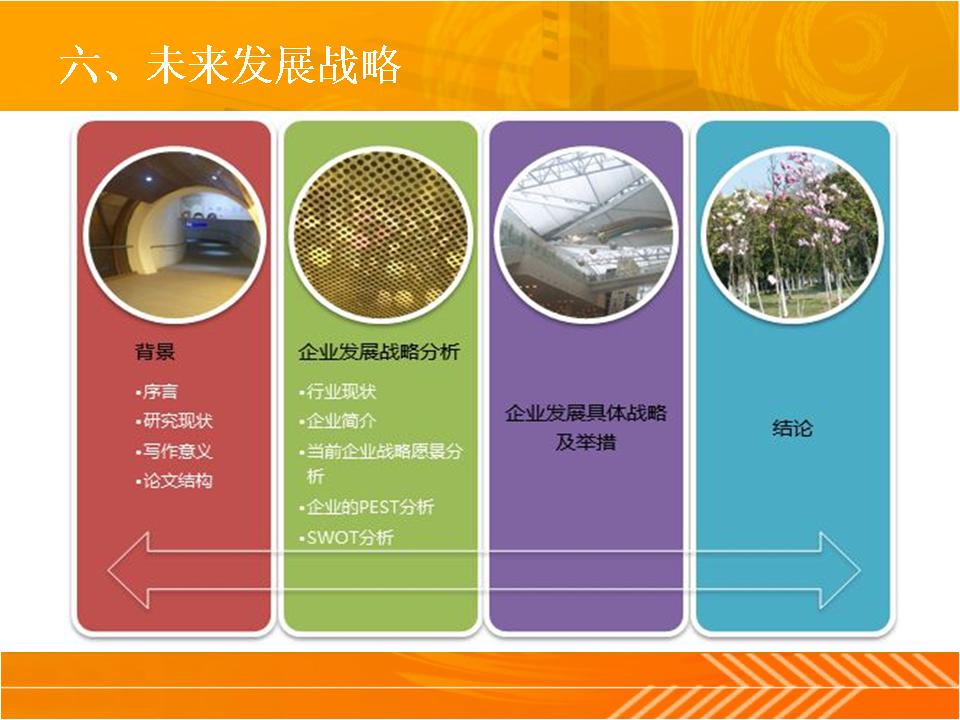 六、未来发展战略

背景

▪序言
▪研究现状
▪写作意义
▪论文结构

企业发展战略分析

▪行业现状
▪企业简介
▪当前企业战略愿景分析
▪企业的PEST分析
▪SWOT分析

企业发展具体战略及举措

结论